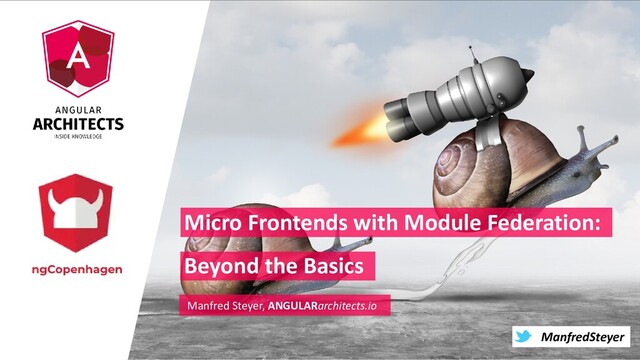 A

ANGULAR
ARCHITECTS
INSIDE KNOWLEDGE

ngCopenhagen

Micro Frontends with Module Federation:
Beyond the Basics

Manfred Steyer, ANGULARarchitects.io

ManfredSteyer